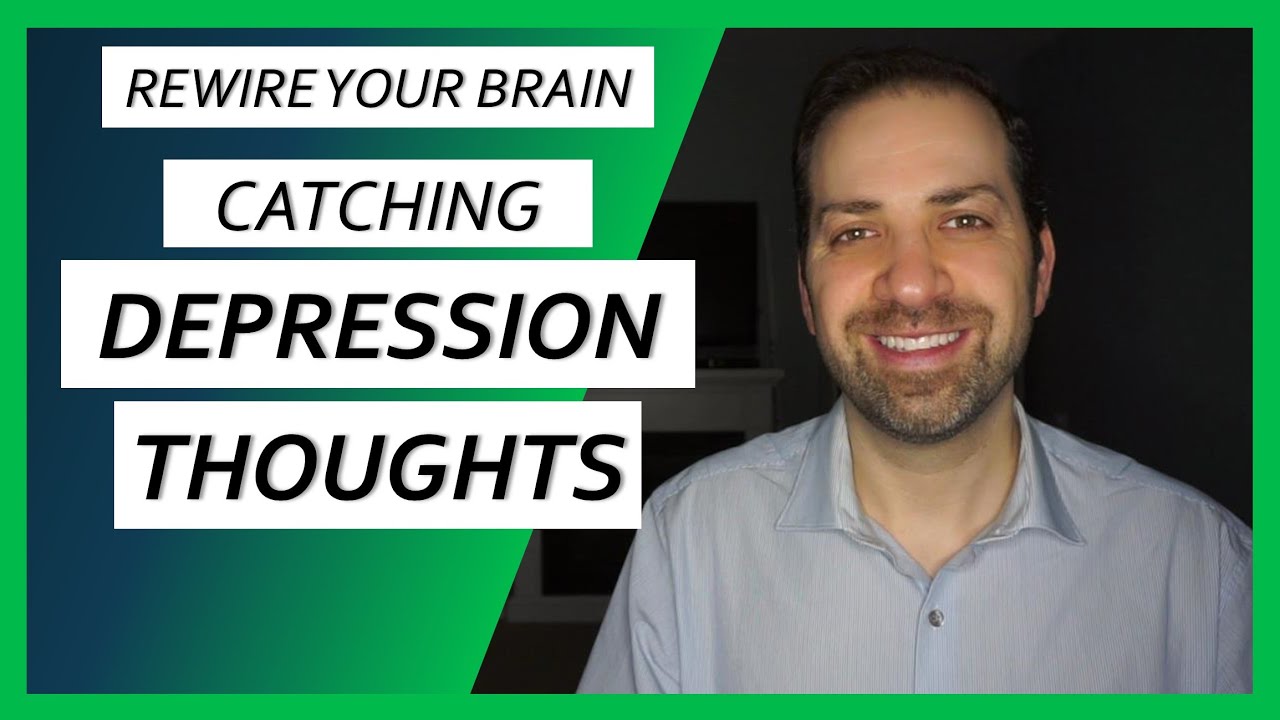 REWIRE YOUR BRAIN

CATCHING

DEPRESSION

THOUGHTS